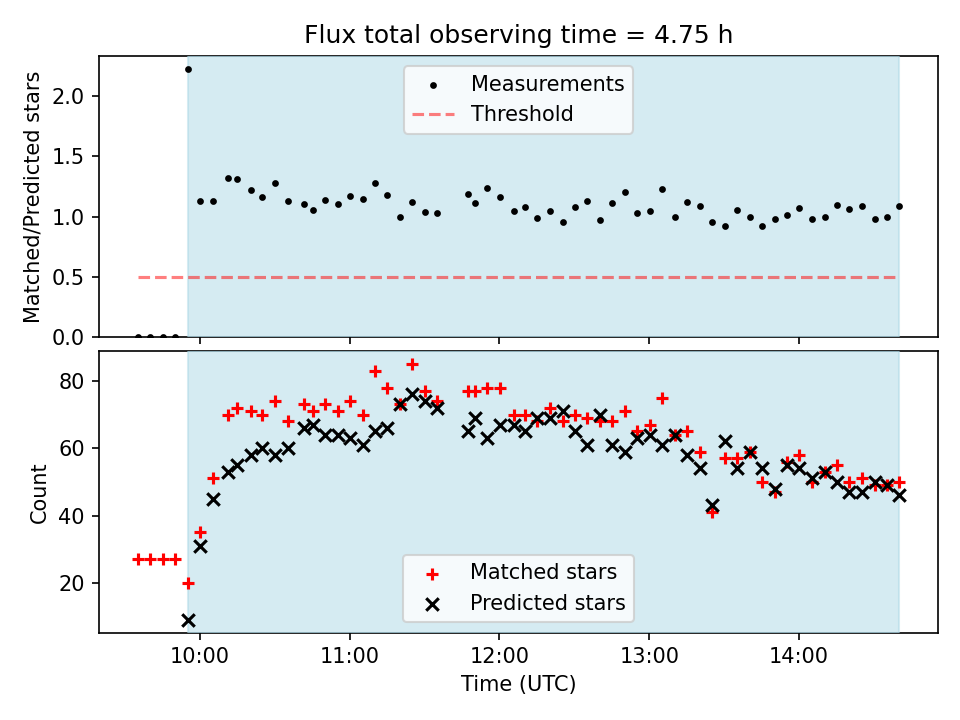 Flux total observing time = 4.75 h

Matched/Predicted stars

2.0
1.5
1.0
0.5
0.0

Measurements
Threshold

Count

80
60
40
20

Matched stars
Predicted stars

10:00
11:00
12:00
13:00
14:00

Time (UTC)